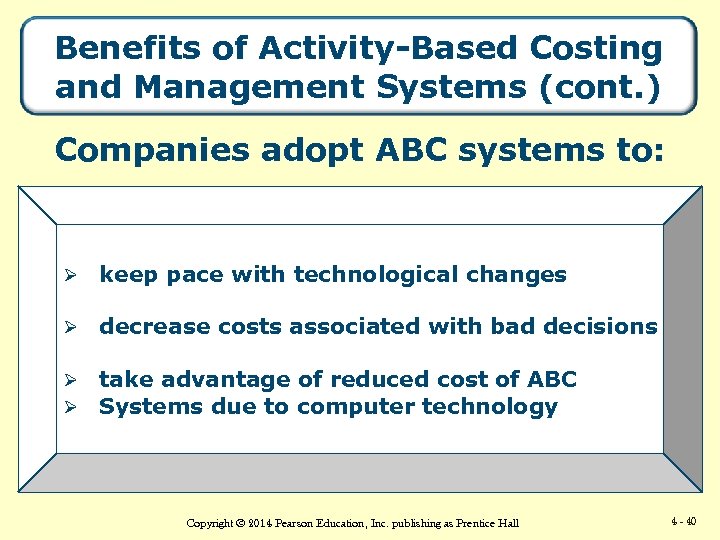 Benefits of Activity-Based Costing and Management Systems (cont.)

Companies adopt ABC systems to:

➢ keep pace with technological changes

➢ decrease costs associated with bad decisions

➢ take advantage of reduced cost of ABC
➢ Systems due to computer technology

Copyright © 2014 Pearson Education, Inc. publishing as Prentice Hall

4 - 40